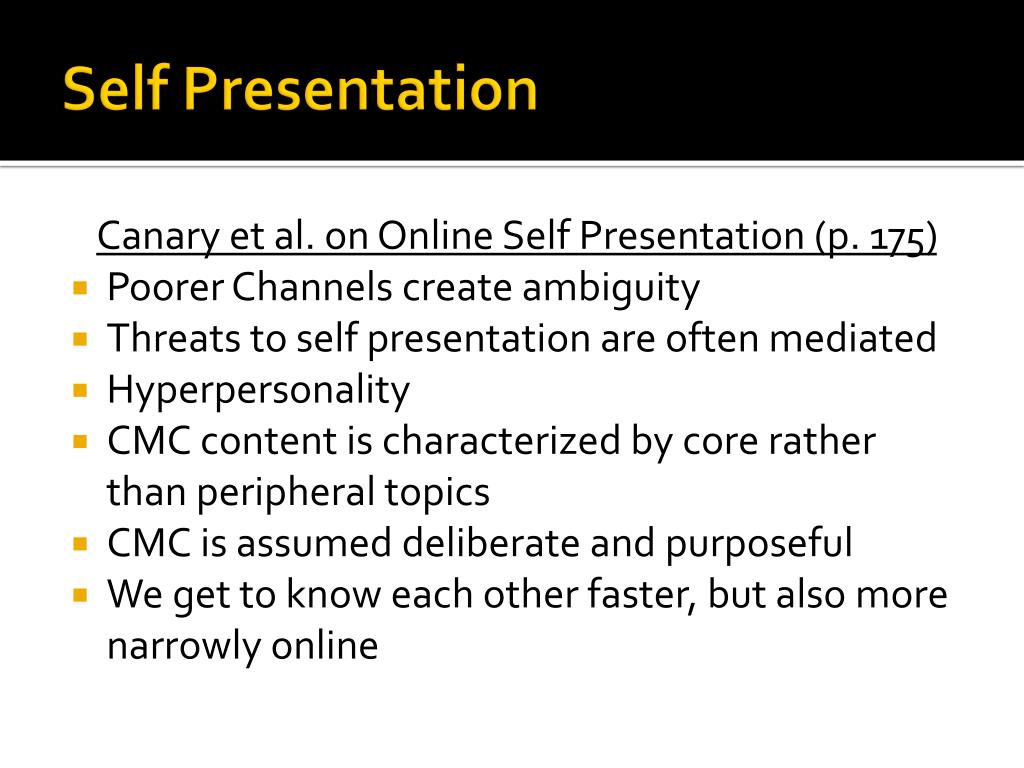 Self Presentation

Canary et al. on Online Self Presentation (p. 175)

- Poorer Channels create ambiguity
- Threats to self presentation are often mediated
- Hyperpersonality
- CMC content is characterized by core rather than peripheral topics
- CMC is assumed deliberate and purposeful
- We get to know each other faster, but also more narrowly online